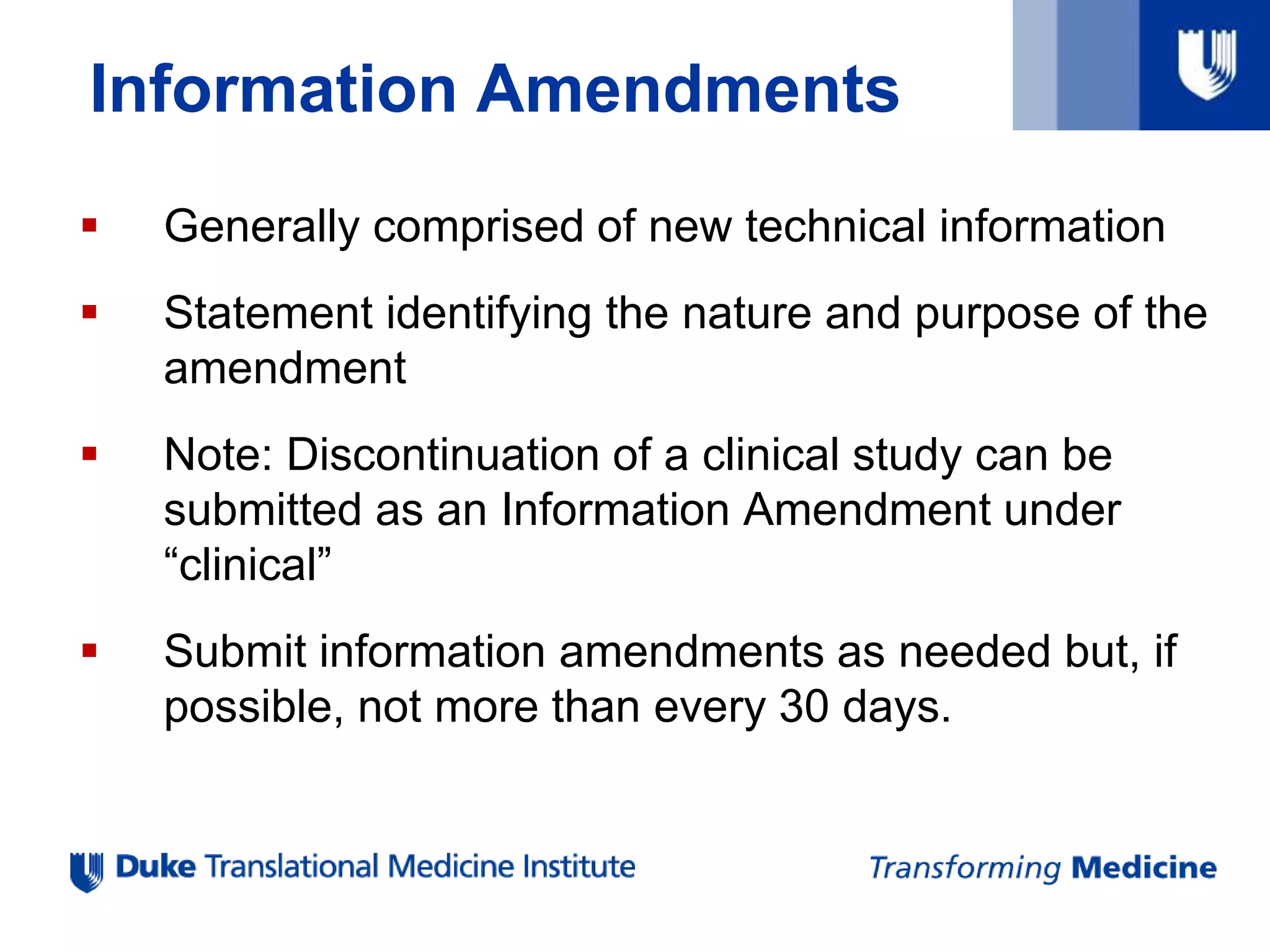 Information Amendments

▪ Generally comprised of new technical information

▪ Statement identifying the nature and purpose of the amendment

▪ Note: Discontinuation of a clinical study can be submitted as an Information Amendment under “clinical”

▪ Submit information amendments as needed but, if possible, not more than every 30 days.

Duke Translational Medicine Institute

Transforming Medicine